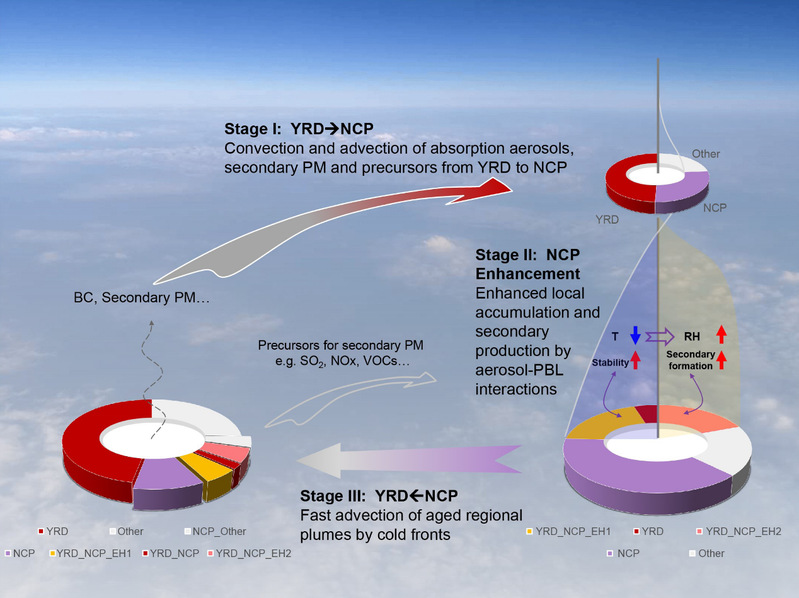 Stage I: YRD→NCP
Convection and advection of absorption aerosols, secondary PM and precursors from YRD to NCP

Other
NCP
YRD

Stage II: NCP Enhancement
Enhanced local accumulation and secondary production by aerosol-PBL interactions

T
RH
Stability
Secondary formation

BC, Secondary PM…

Precursors for secondary PM e.g. $SO_2$, NOx, VOCs…

Stage III: YRD←NCP
Fast advection of aged regional plumes by cold fronts

YRD
Other
NCP_Other
NCP
YRD_NCP_EH1
YRD_NCP
YRD_NCP_EH2

YRD_NCP_EH1
YRD
YRD_NCP_EH2
NCP
Other